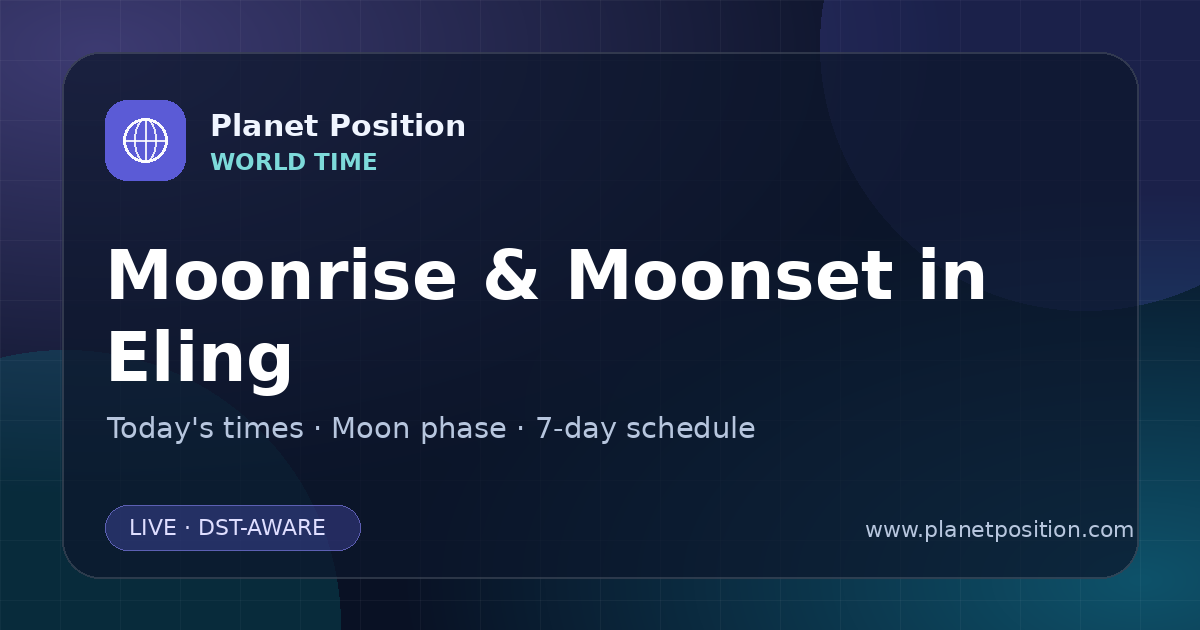 Planet Position
WORLD TIME

Moonrise & Moonset in Eling

Today's times · Moon phase · 7-day schedule

LIVE · DST-AWARE

www.planetposition.com